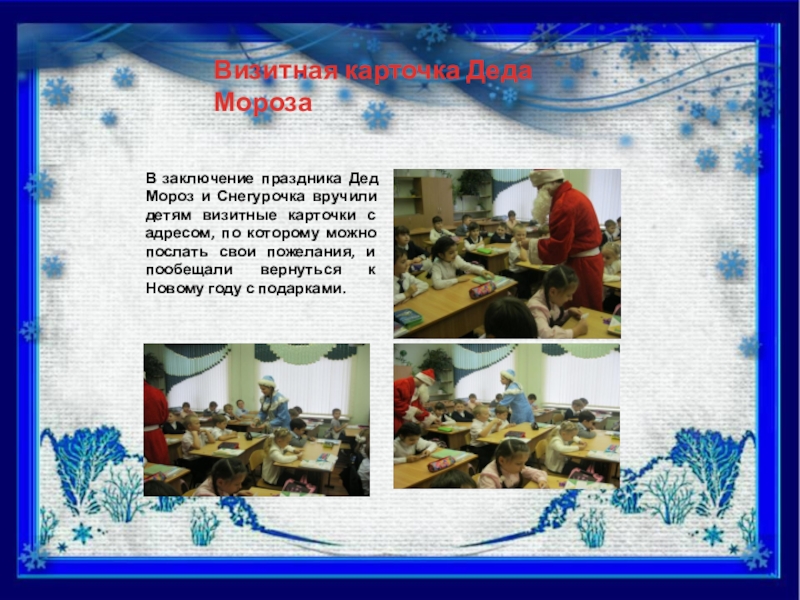 Визитная карточка Деда Мороза

В заключение праздника Дед Мороз и Снегурочка вручили детям визитные карточки с адресом, по которому можно послать свои пожелания, и пообещали вернуться к Новому году с подарками.